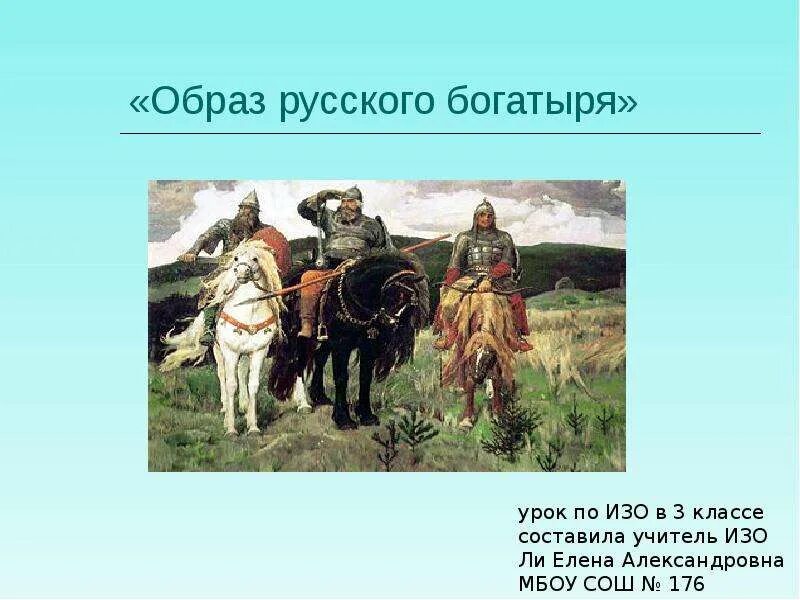 «Образ русского богатыря»

урок по ИЗО в 3 классе
составила учитель ИЗО
Ли Елена Александровна
МБОУ СОШ № 176